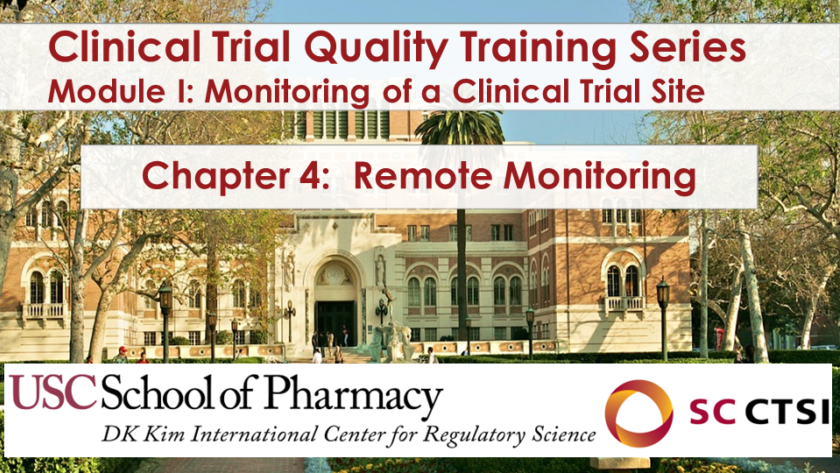 Clinical Trial Quality Training Series
Module I: Monitoring of a Clinical Trial Site

Chapter 4: Remote Monitoring

USC School of Pharmacy
DK Kim International Center for Regulatory Science

SC CTSI